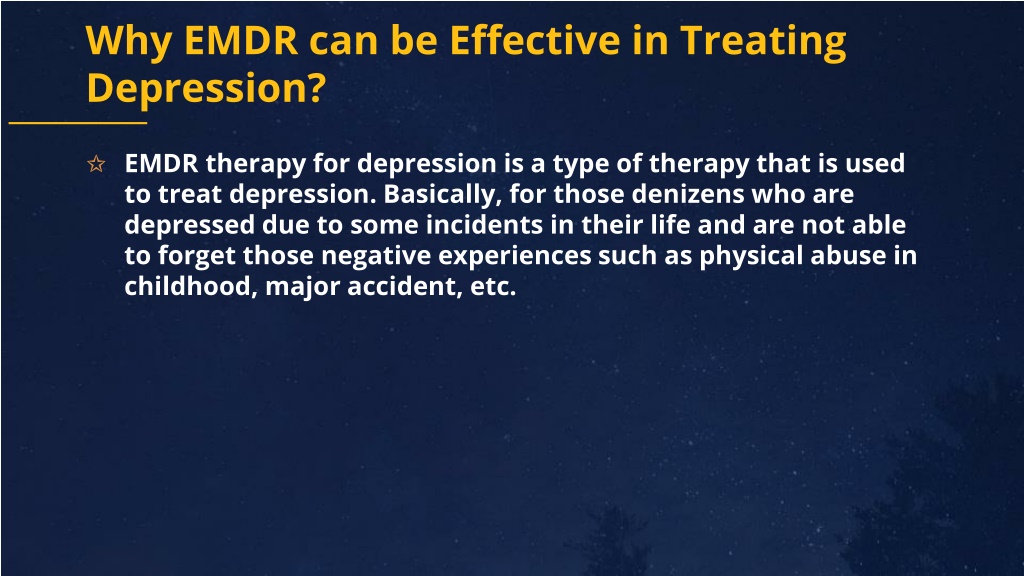 Why EMDR can be Effective in Treating Depression?

☆ EMDR therapy for depression is a type of therapy that is used to treat depression. Basically, for those denizens who are depressed due to some incidents in their life and are not able to forget those negative experiences such as physical abuse in childhood, major accident, etc.